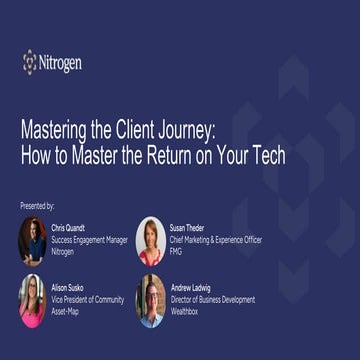 Nitrogen

Mastering the Client Journey:
How to Master the Return on Your Tech

Presented by:

Chris Quandt
Success Engagement Manager
Nitrogen

Susan Theder
Chief Marketing & Experience Officer
FMG

Alison Susko
Vice President of Community
Asset-Map

Andrew Ladwig
Director of Business Development
Wealthbox